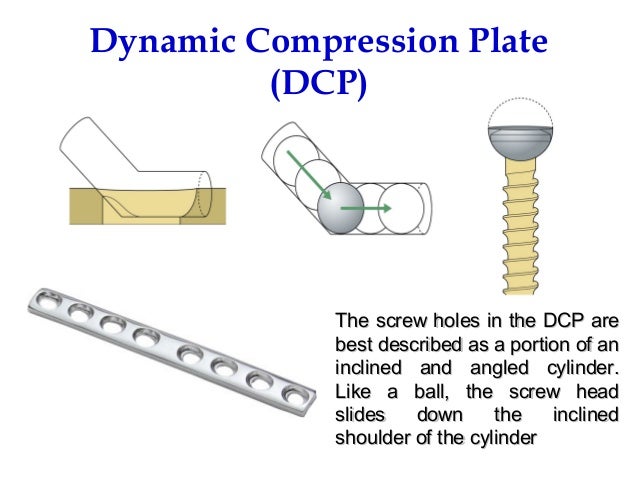 Dynamic Compression Plate (DCP)

The screw holes in the DCP are best described as a portion of an inclined and angled cylinder. Like a ball, the screw head slides down the inclined shoulder of the cylinder